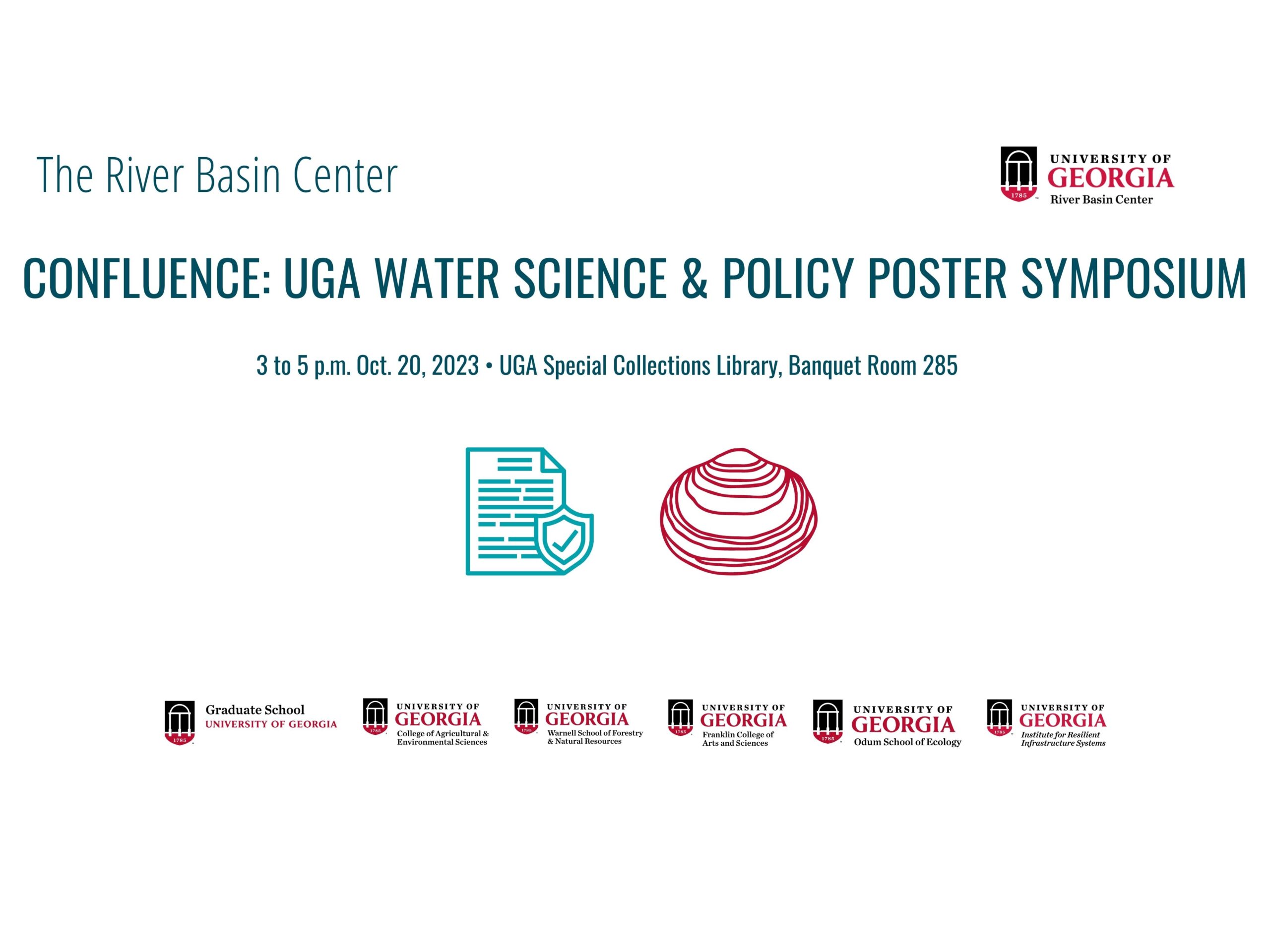 The River Basin Center

1785 UNIVERSITY OF GEORGIA River Basin Center

CONFLUENCE: UGA WATER SCIENCE & POLICY POSTER SYMPOSIUM

3 to 5 p.m. Oct. 20, 2023 • UGA Special Collections Library, Banquet Room 285

1785 Graduate School UNIVERSITY OF GEORGIA

1785 UNIVERSITY OF GEORGIA College of Agricultural & Environmental Sciences

1785 UNIVERSITY OF GEORGIA Warnell School of Forestry & Natural Resources

1785 UNIVERSITY OF GEORGIA Franklin College of Arts and Sciences

1785 UNIVERSITY OF GEORGIA Odum School of Ecology

1785 UNIVERSITY OF GEORGIA Institute for Resilient Infrastructure Systems